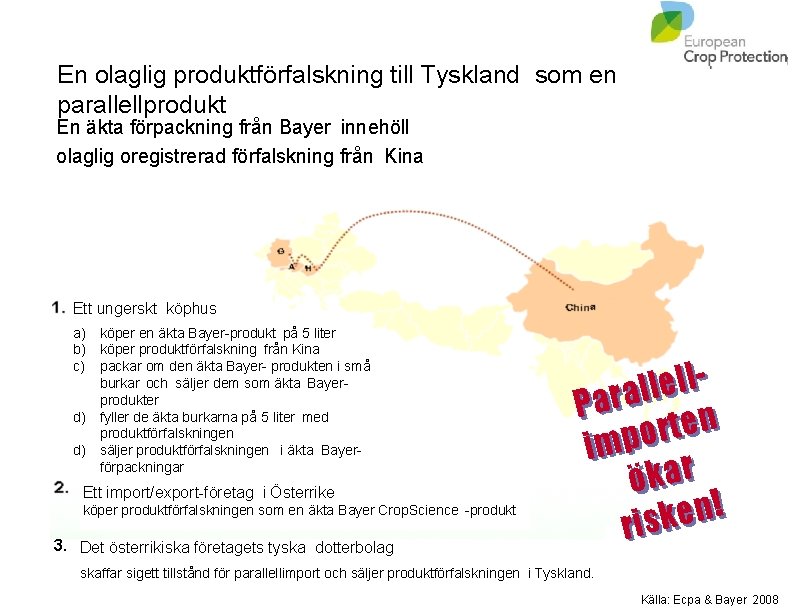 European Crop Protection

En olaglig produktförfalskning till Tyskland som en parallellprodukt

En äkta förpackning från Bayer innehöll olaglig oregistrerad förfalskning från Kina

G
A
H
China

1. Ett ungerskt köphus
a) köper en äkta Bayer-produkt på 5 liter
b) köper produktförfalskning från Kina
c) packar om den äkta Bayer- produkten i små burkar och säljer dem som äkta Bayer-produkter
d) fyller de äkta burkarna på 5 liter med produktförfalskningen
d) säljer produktförfalskningen i äkta Bayer-förpackningar

2. Ett import/export-företag i Österrike
köper produktförfalskningen som en äkta Bayer CropScience -produkt

3. Det österrikiska företagets tyska dotterbolag
skaffar sigett tillstånd för parallellimport och säljer produktförfalskningen i Tyskland.

Parallell-importen ökar risken!

Källa: Ecpa & Bayer 2008